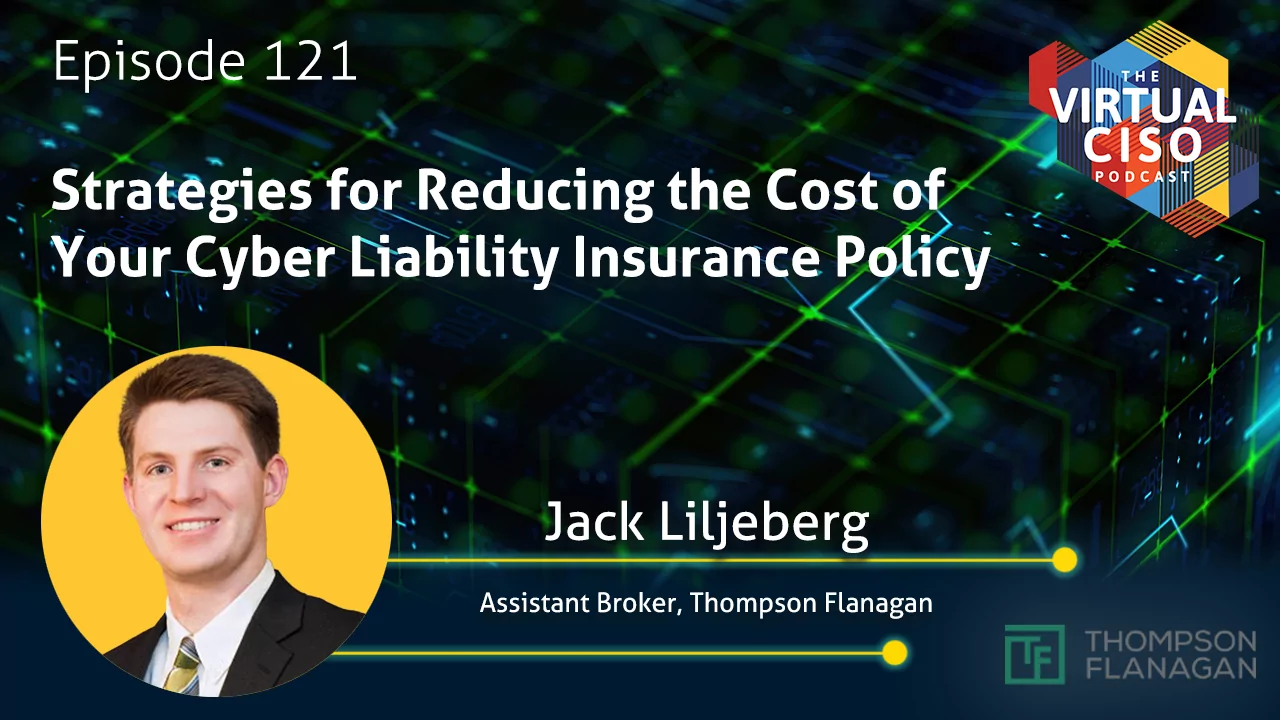 Episode 121

THE VIRTUAL CISO PODCAST

Strategies for Reducing the Cost of Your Cyber Liability Insurance Policy

Jack Liljeberg

Assistant Broker, Thompson Flanagan

TF THOMPSON FLANAGAN